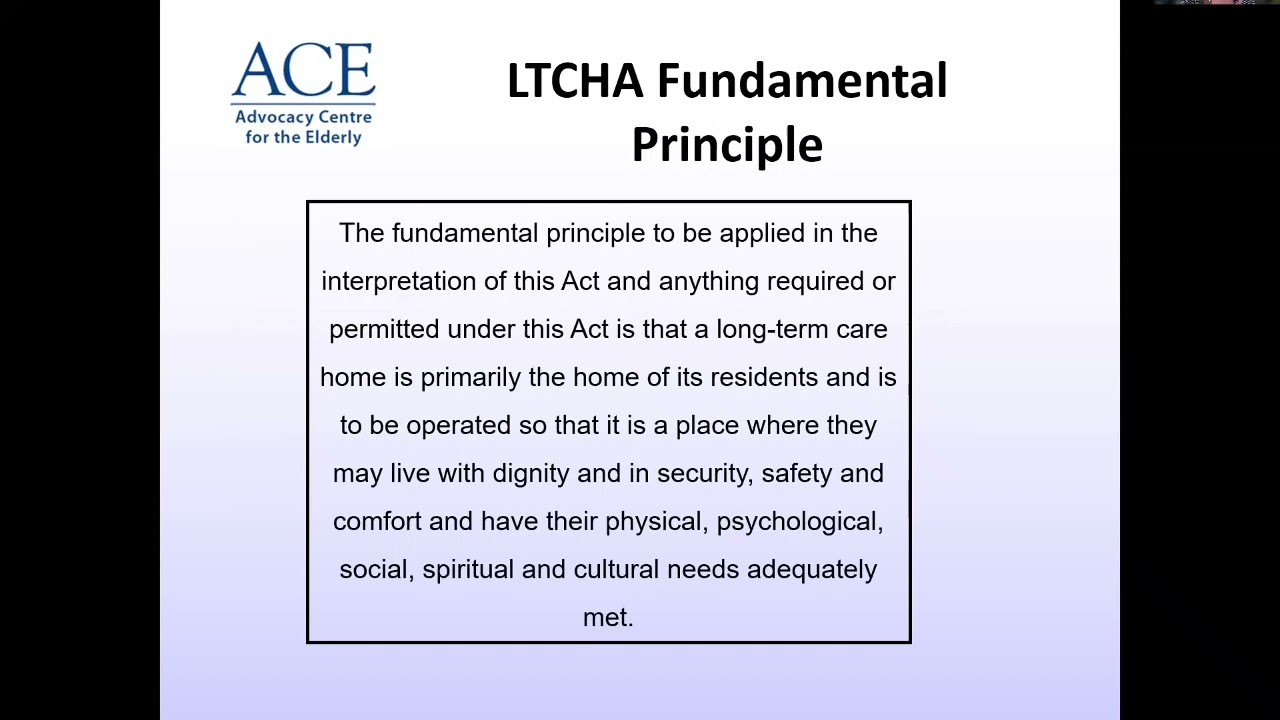 ACE
Advocacy Centre for the Elderly

LTCHA Fundamental Principle

The fundamental principle to be applied in the interpretation of this Act and anything required or permitted under this Act is that a long-term care home is primarily the home of its residents and is to be operated so that it is a place where they may live with dignity and in security, safety and comfort and have their physical, psychological, social, spiritual and cultural needs adequately met.